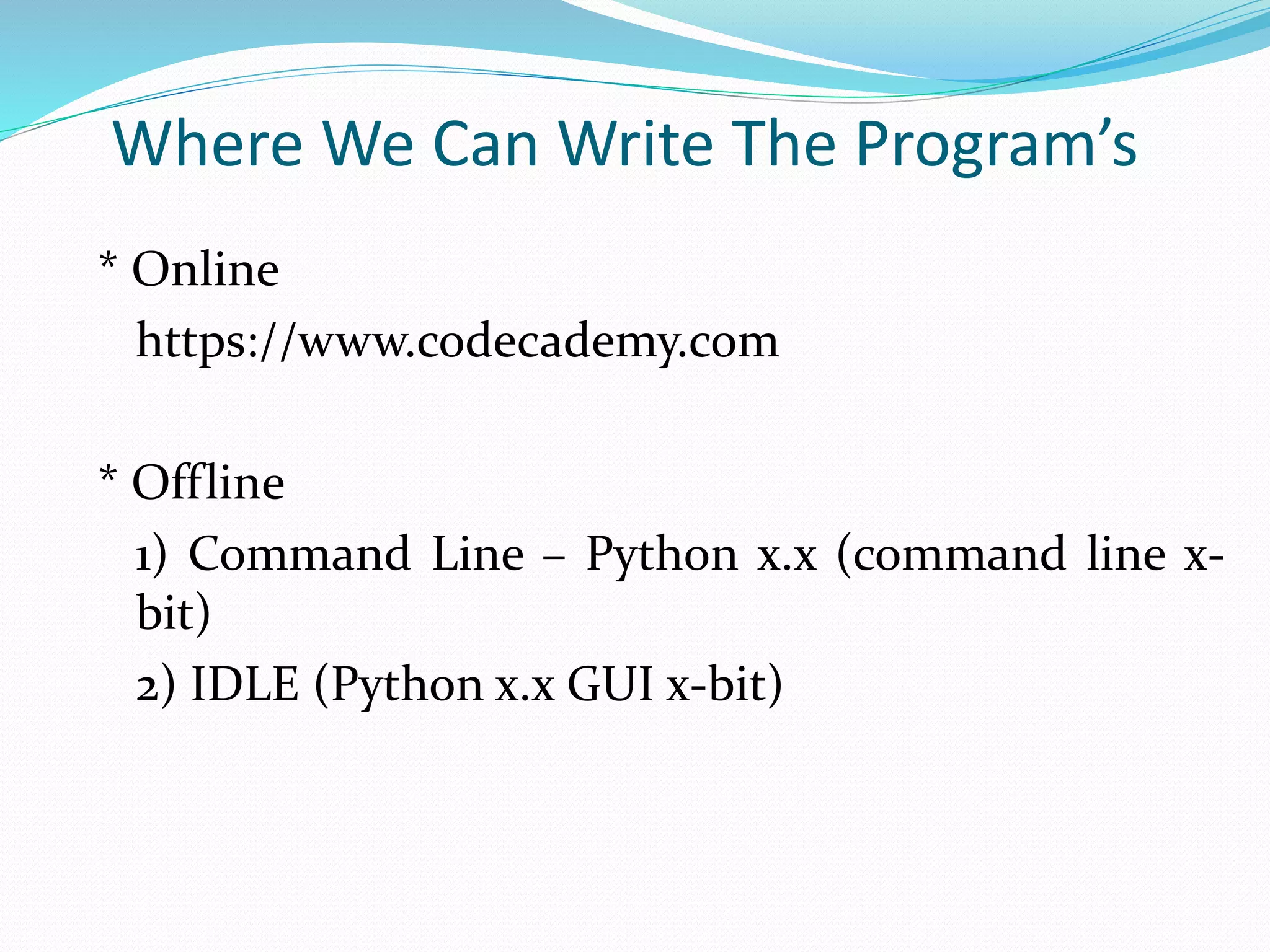 Where We Can Write The Program’s

* Online

https://www.codecademy.com

* Offline

1) Command Line – Python x.x (command line x-bit)

2) IDLE (Python x.x GUI x-bit)